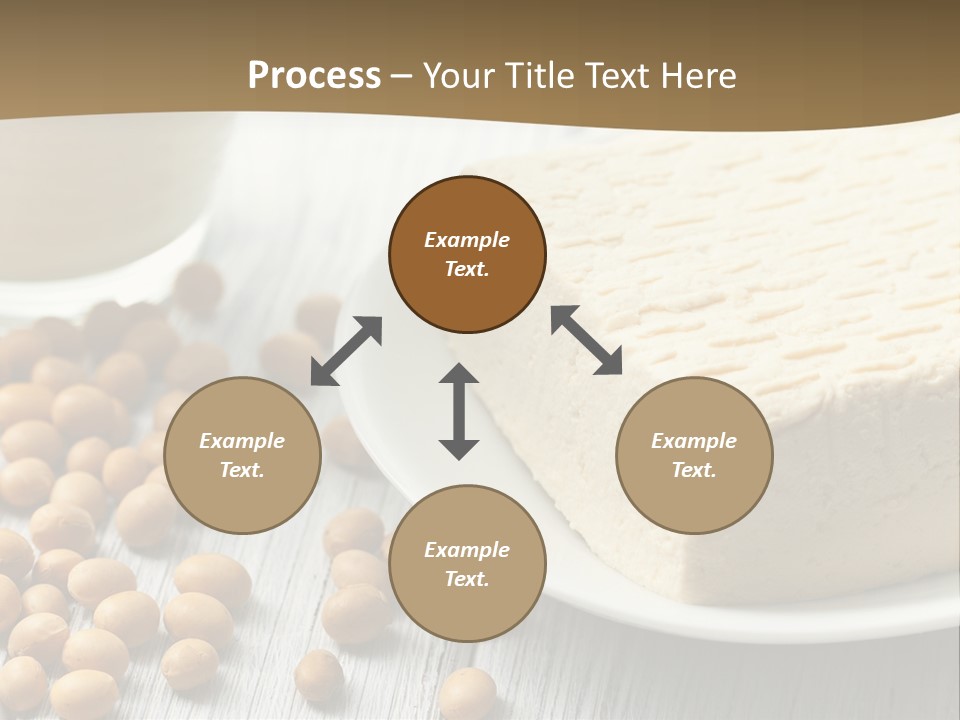 Process – Your Title Text Here

Example Text.

Example Text.

Example Text.

Example Text.